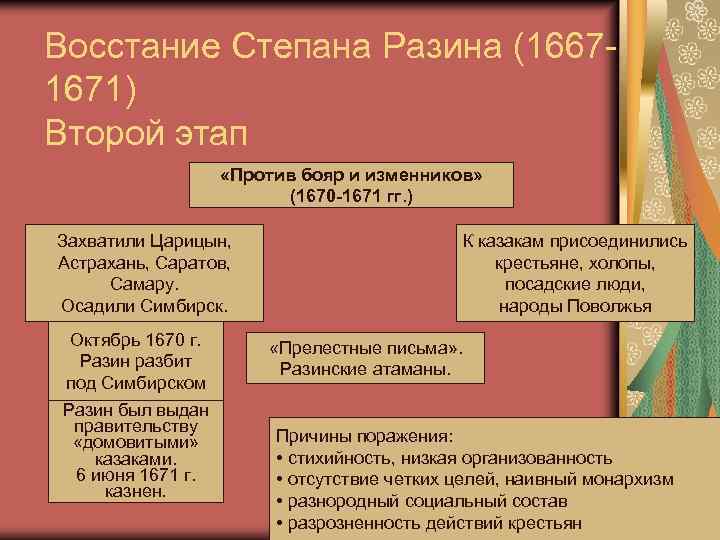 Восстание Степана Разина (1667-1671)
Второй этап

«Против бояр и изменников»
(1670-1671 гг.)

Захватили Царицын, Астрахань, Саратов, Самару.
Осадили Симбирск.

К казакам присоединились крестьяне, холопы, посадские люди, народы Поволжья

Октябрь 1670 г.
Разин разбит под Симбирском

«Прелестные письма».
Разинские атаманы.

Разин был выдан правительству «домовитыми» казаками.
6 июня 1671 г. казнен.

Причины поражения:
• стихийность, низкая организованность
• отсутствие четких целей, наивный монархизм
• разнородный социальный состав
• разрозненность действий крестьян